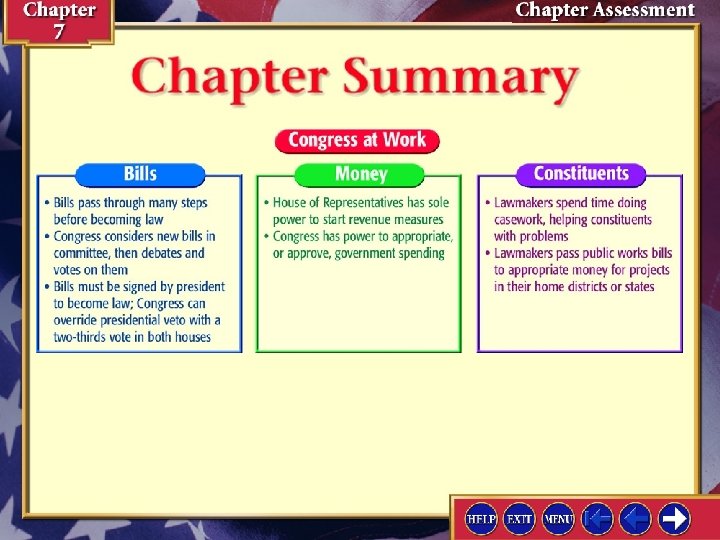 Chapter 7

Chapter Assessment

Chapter Summary

Congress at Work

Bills

• Bills pass through many steps before becoming law
• Congress considers new bills in committee, then debates and votes on them
• Bills must be signed by president to become law; Congress can override presidential veto with a two-thirds vote in both houses

Money

• House of Representatives has sole power to start revenue measures
• Congress has power to appropriate, or approve, government spending

Constituents

• Lawmakers spend time doing casework, helping constituents with problems
• Lawmakers pass public works bills to appropriate money for projects in their home districts or states

HELP EXIT MENU